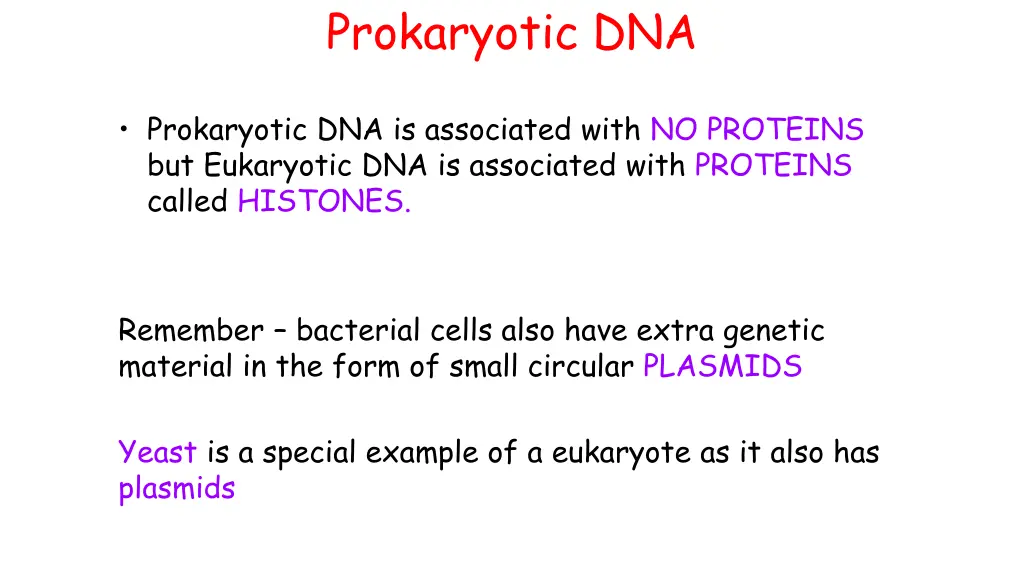 Prokaryotic DNA

• Prokaryotic DNA is associated with NO PROTEINS but Eukaryotic DNA is associated with PROTEINS called HISTONES.

Remember – bacterial cells also have extra genetic material in the form of small circular PLASMIDS

Yeast is a special example of a eukaryote as it also has plasmids